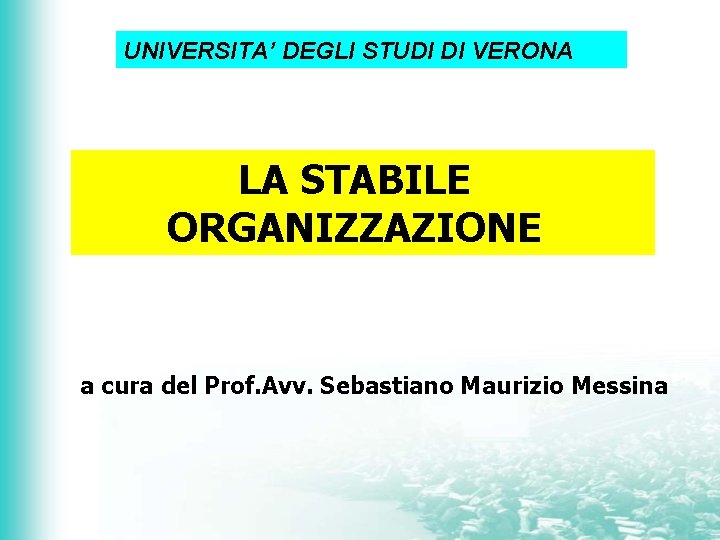 UNIVERSITA' DEGLI STUDI DI VERONA

LA STABILE ORGANIZZAZIONE

a cura del Prof.Avv. Sebastiano Maurizio Messina